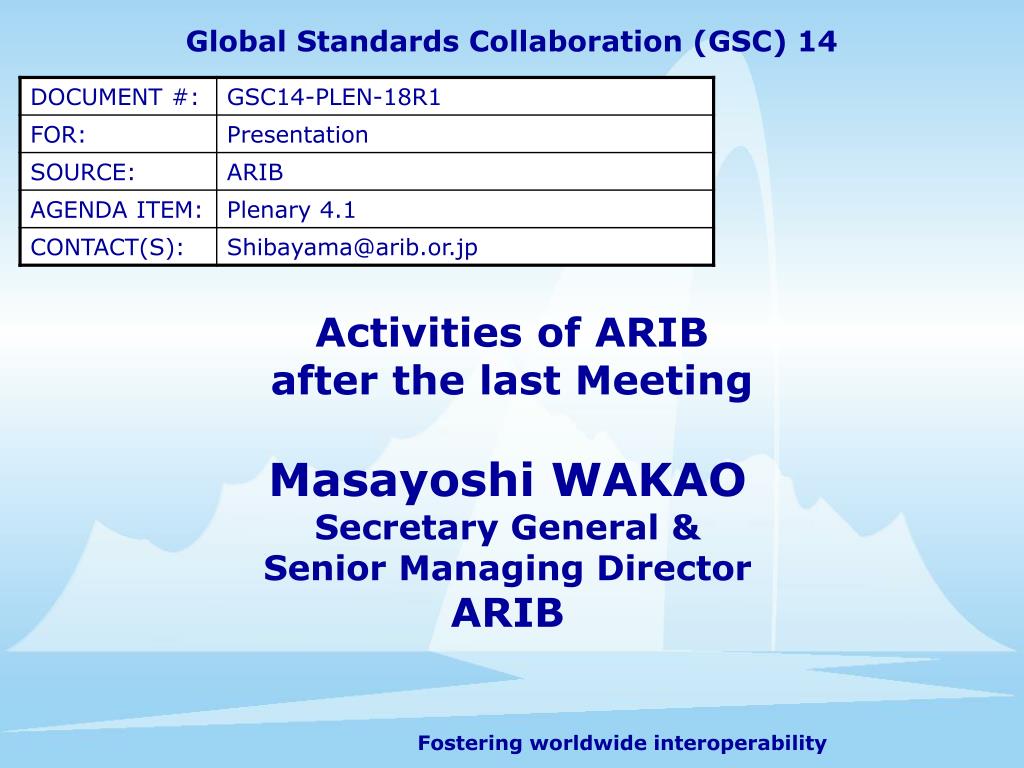 Global Standards Collaboration (GSC) 14

| DOCUMENT #: | GSC14-PLEN-18R1 |
|---|---|
| FOR: | Presentation |
| SOURCE: | ARIB |
| AGENDA ITEM: | Plenary 4.1 |
| CONTACT(S): | Shibayama@arib.or.jp |

Activities of ARIB after the last Meeting

Masayoshi WAKAO
Secretary General &
Senior Managing Director
ARIB

Fostering worldwide interoperability